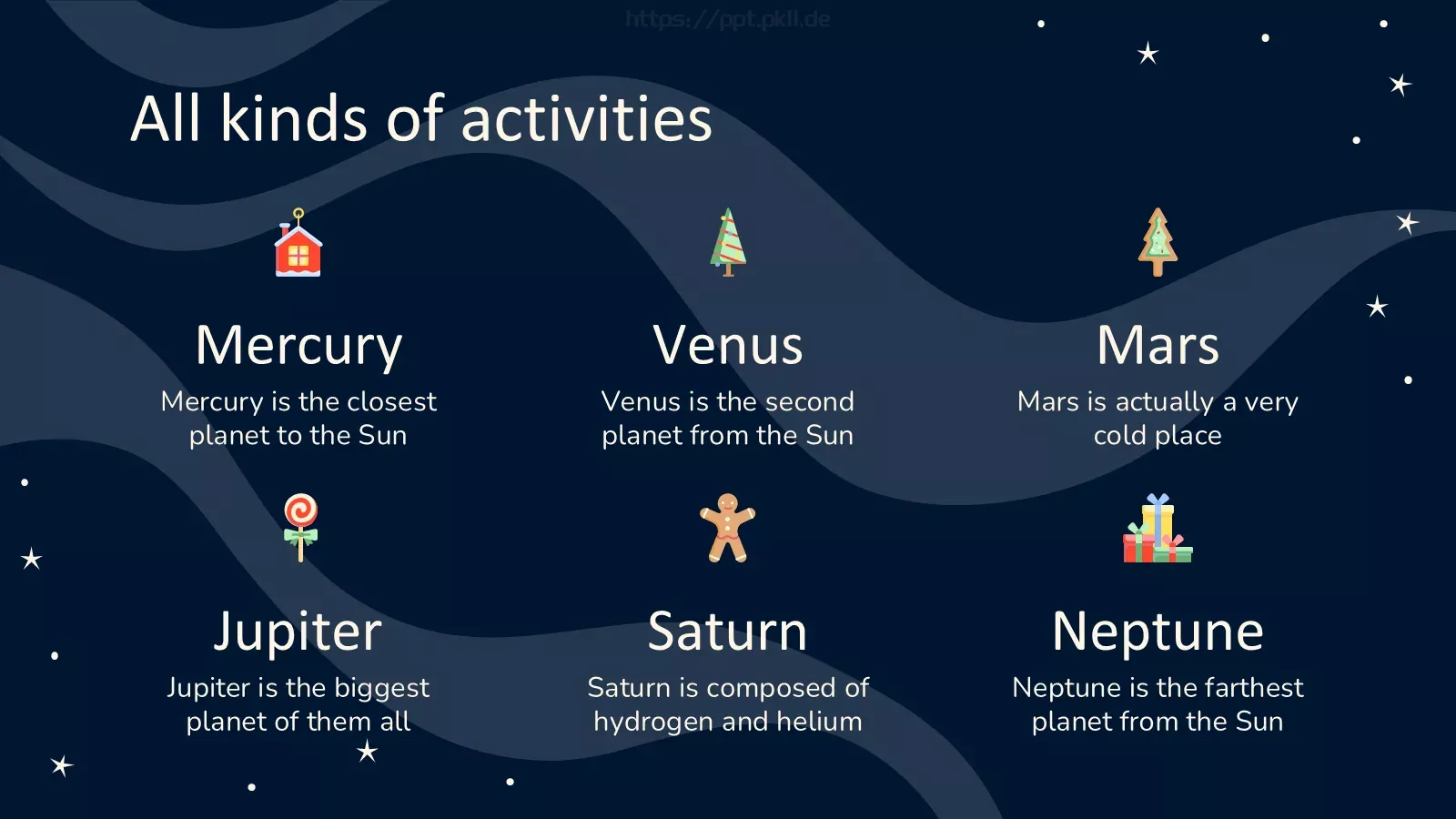 https://ppt.pkll.de

All kinds of activities

Mercury

Mercury is the closest planet to the Sun

Venus

Venus is the second planet from the Sun

Mars

Mars is actually a very cold place

Jupiter

Jupiter is the biggest planet of them all

Saturn

Saturn is composed of hydrogen and helium

Neptune

Neptune is the farthest planet from the Sun